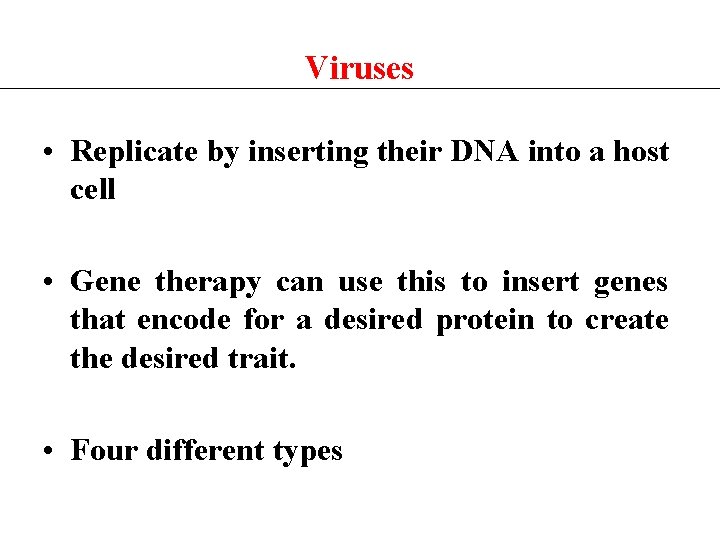 Viruses

• Replicate by inserting their DNA into a host cell

• Gene therapy can use this to insert genes that encode for a desired protein to create the desired trait.

• Four different types